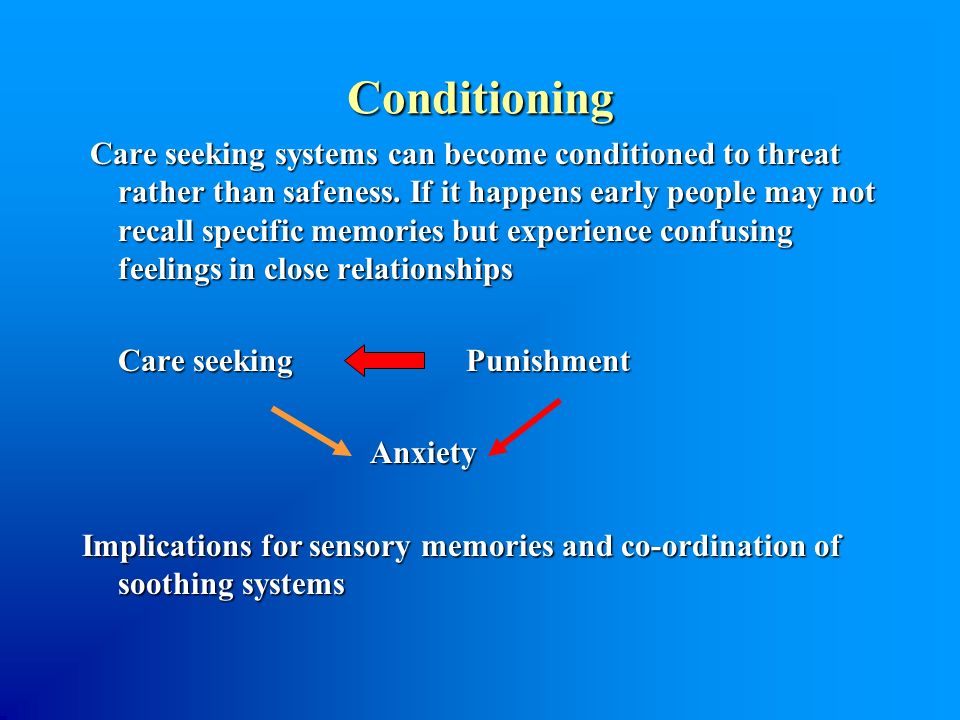 Conditioning

Care seeking systems can become conditioned to threat rather than safeness. If it happens early people may not recall specific memories but experience confusing feelings in close relationships

Care seeking Punishment

Anxiety

Implications for sensory memories and co-ordination of soothing systems